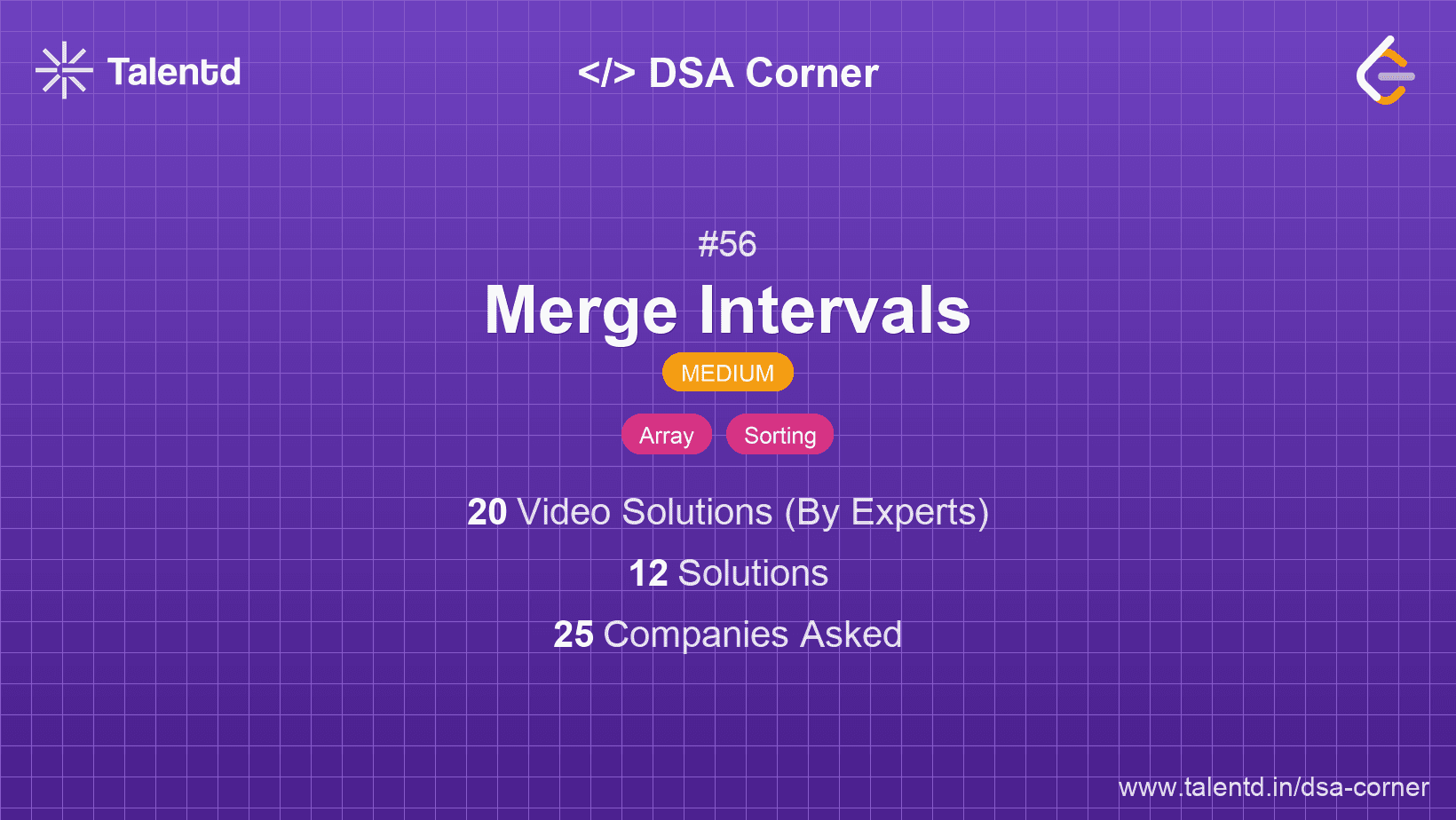 Talentd

</> DSA Corner

#56

Merge Intervals

MEDIUM

Array Sorting

20 Video Solutions (By Experts)

12 Solutions

25 Companies Asked

www.talentd.in/dsa-corner